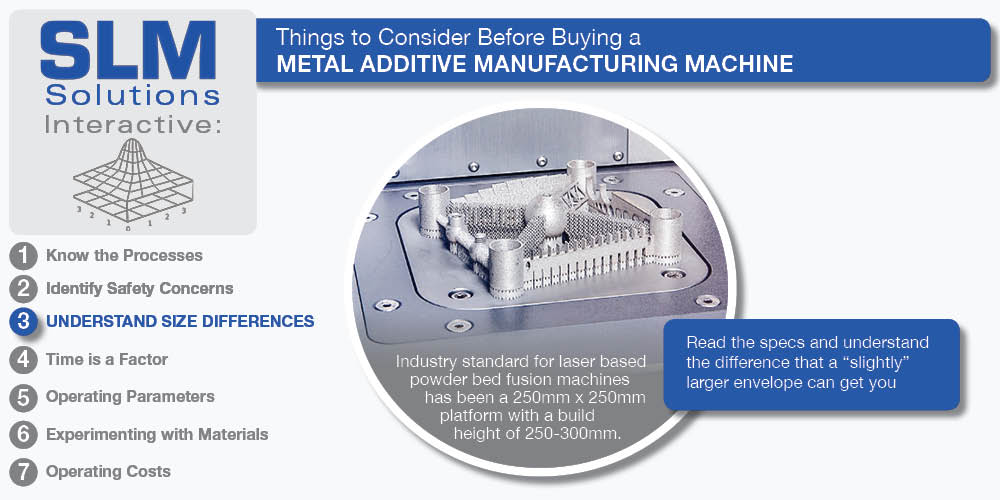 SLM Solutions Interactive:

3 2 1 0 1 2 3

Things to Consider Before Buying a
METAL ADDITIVE MANUFACTURING MACHINE

1 Know the Processes
2 Identify Safety Concerns
3 UNDERSTAND SIZE DIFFERENCES
4 Time is a Factor
5 Operating Parameters
6 Experimenting with Materials
7 Operating Costs

Industry standard for laser based powder bed fusion machines has been a 250mm x 250mm platform with a build height of 250-300mm.

Read the specs and understand the difference that a "slightly" larger envelope can get you